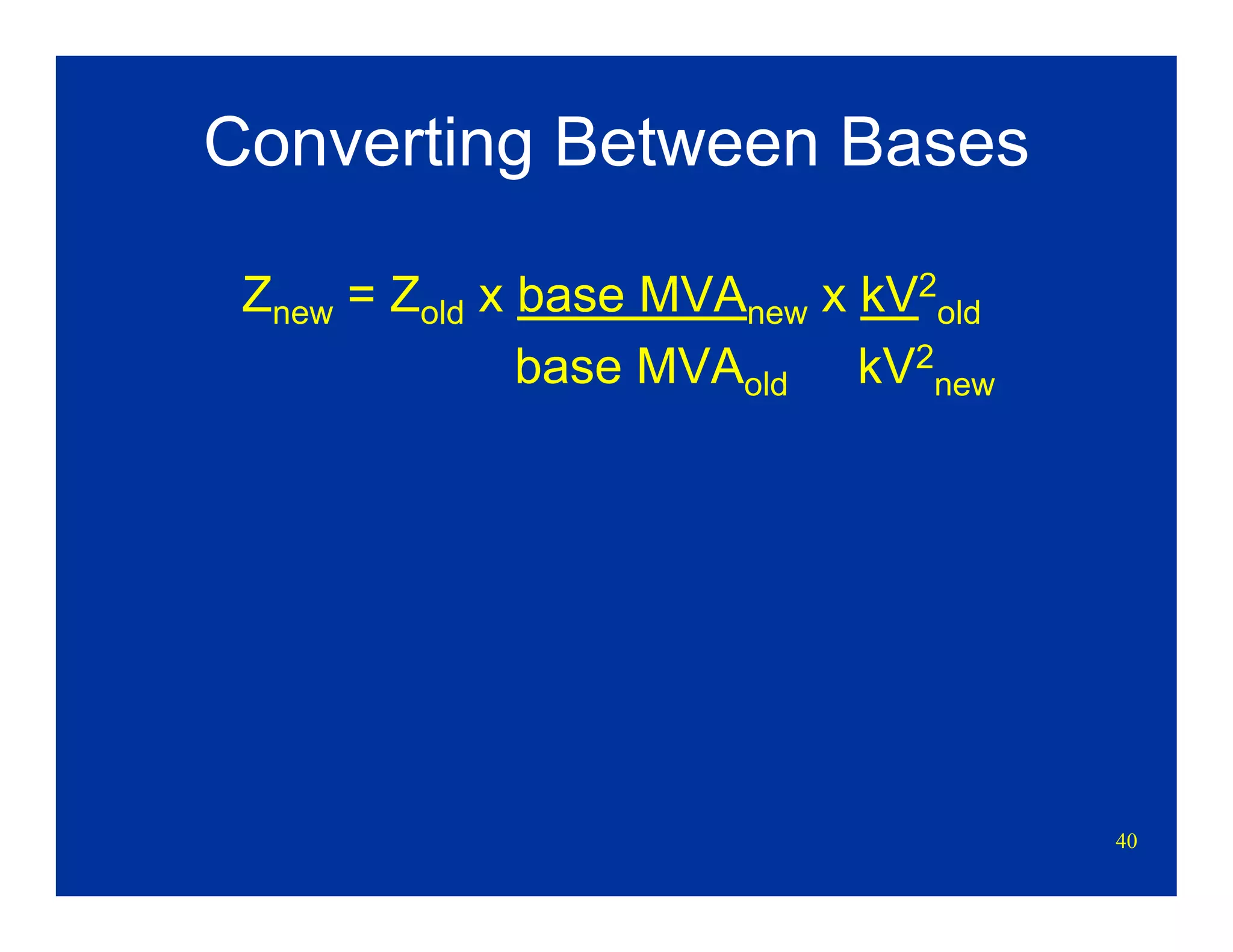 Converting Between Bases

$Z_{new} = Z_{old} \times \frac{\text{base MVA}_{new}}{\text{base MVA}_{old}} \times \frac{kV^2_{old}}{kV^2_{new}}$

40